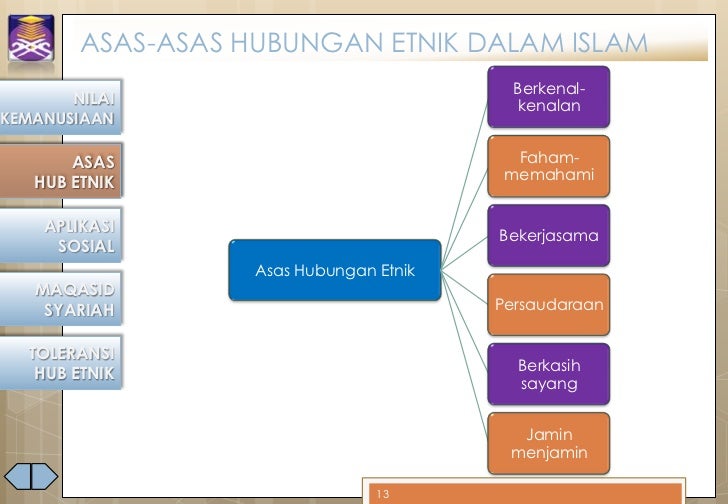 ASAS-ASAS HUBUNGAN ETNIK DALAM ISLAM

NILAI KEMANUSIAAN

ASAS HUB ETNIK

APLIKASI SOSIAL

MAQASID SYARIAH

TOLERANSI HUB ETNIK

Asas Hubungan Etnik

Berkenal-kenalan

Faham-memahami

Bekerjasama

Persaudaraan

Berkasih sayang

Jamin menjamin

13